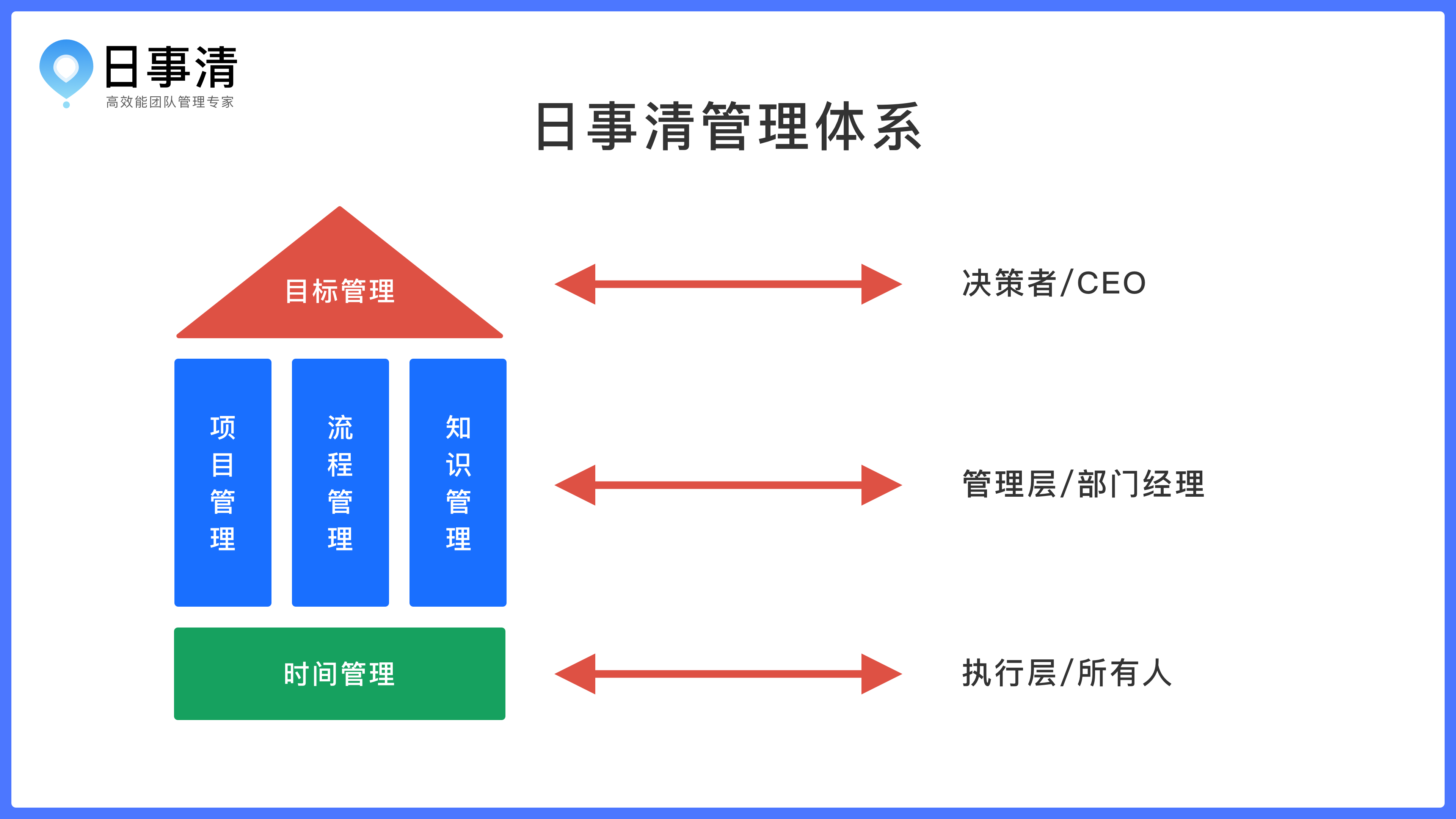 日事清
高效能团队管理专家

日事清管理体系

目标管理

决策者/CEO

项目管理

流程管理

知识管理

管理层/部门经理

时间管理

执行层/所有人